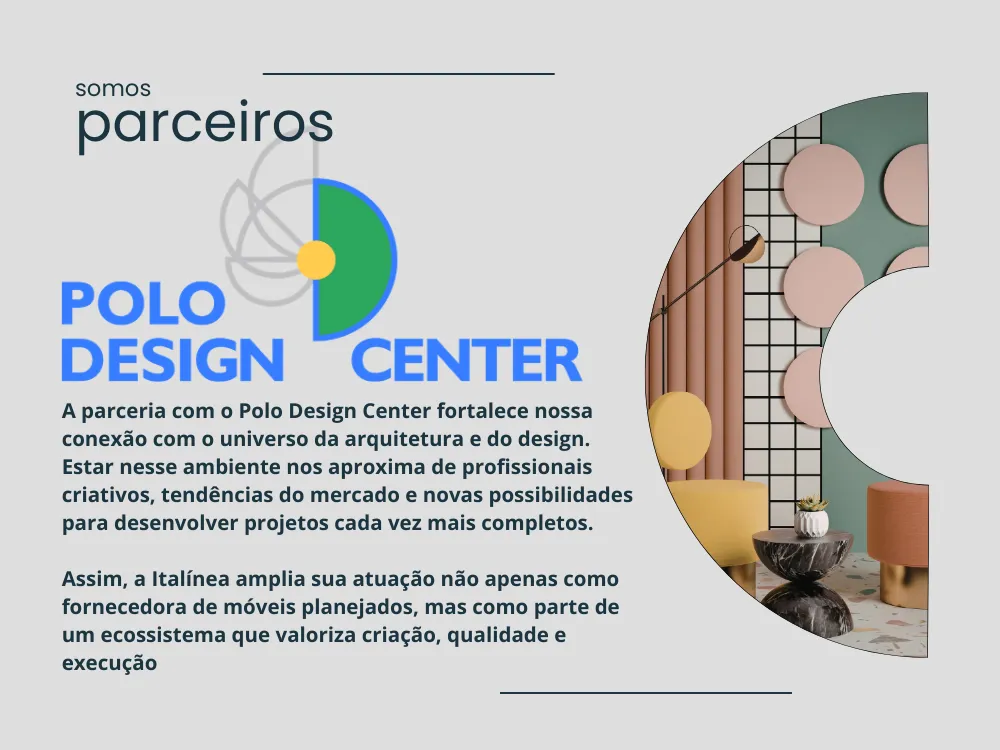 somos
parceiros

POLO
DESIGN CENTER

A parceria com o Polo Design Center fortalece nossa conexão com o universo da arquitetura e do design. Estar nesse ambiente nos aproxima de profissionais criativos, tendências do mercado e novas possibilidades para desenvolver projetos cada vez mais completos.

Assim, a Italínea amplia sua atuação não apenas como fornecedora de móveis planejados, mas como parte de um ecossistema que valoriza criação, qualidade e execução